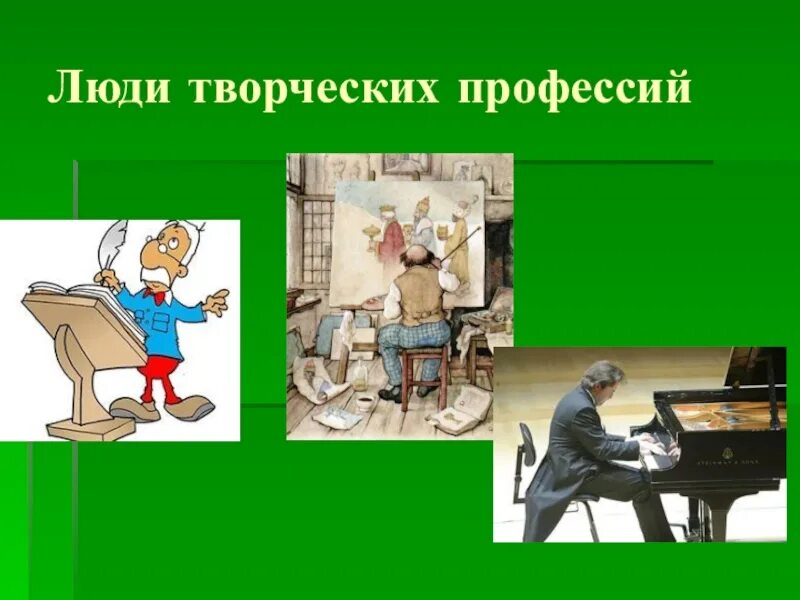 Люди творческих профессий

STEINWAY & SONS